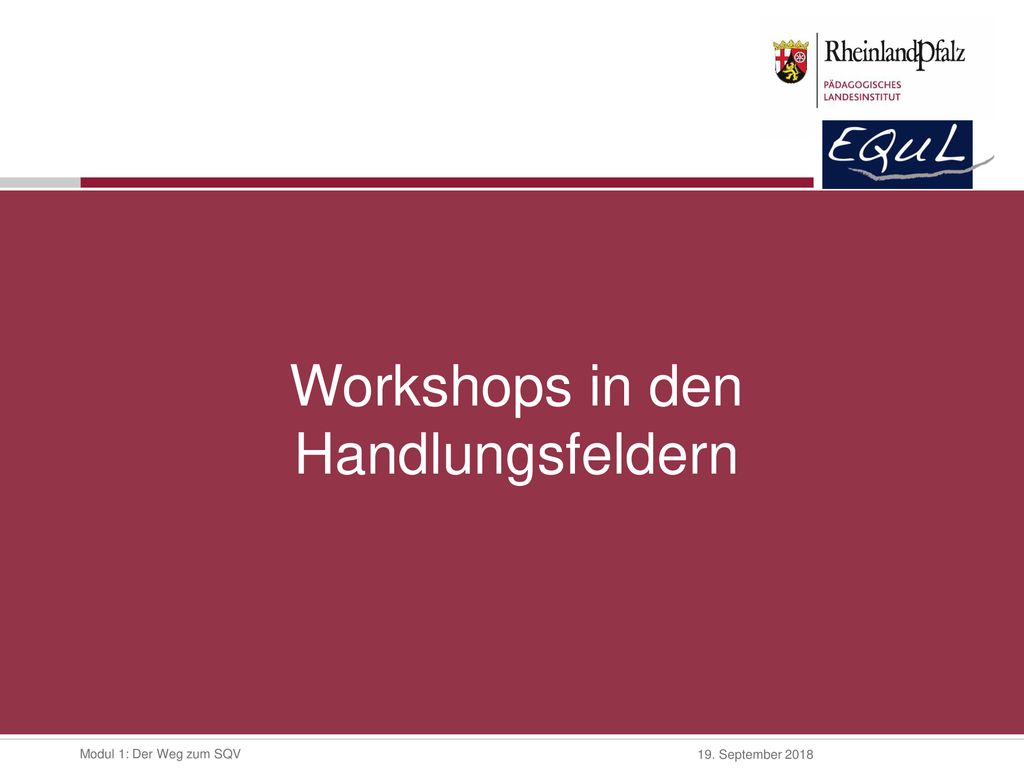 RheinlandPfalz
PÄDAGOGISCHES LANDESINSTITUT

EQuL

Workshops in den Handlungsfeldern

Modul 1: Der Weg zum SQV

19. September 2018